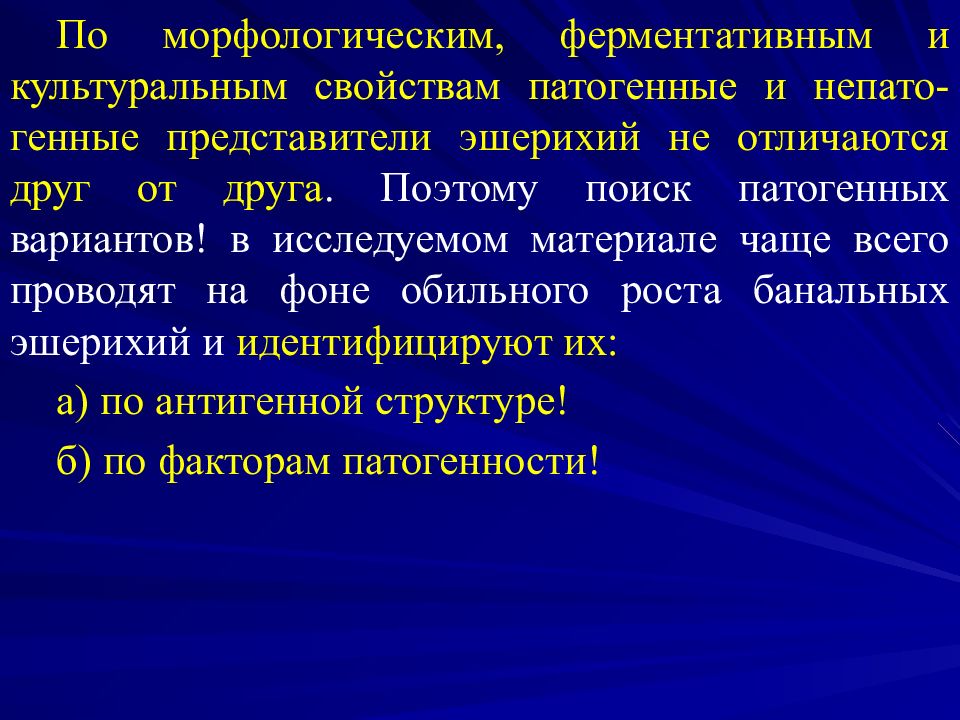 По морфологическим, ферментативным и культуральным свойствам патогенные и непатогенные представители эшерихий не отличаются друг от друга. Поэтому поиск патогенных вариантов! в исследуемом материале чаще всего проводят на фоне обильного роста банальных эшерихий и идентифицируют их:

а) по антигенной структуре!

б) по факторам патогенности!